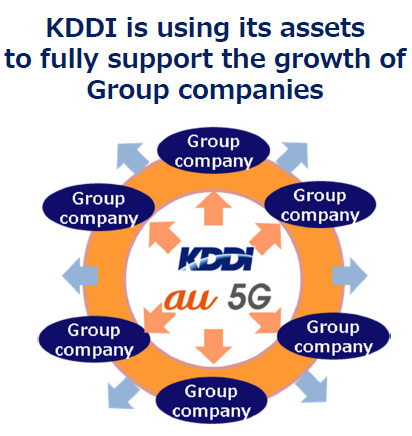 KDDI is using its assets to fully support the growth of Group companies

Group company

Group company

Group company

KDDI

au 5G

Group company

Group company

Group company